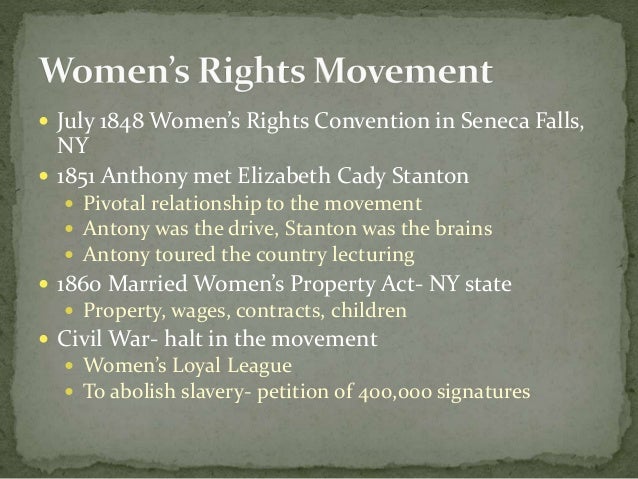 Women's Rights Movement

- July 1848 Women's Rights Convention in Seneca Falls, NY
- 1851 Anthony met Elizabeth Cady Stanton
  - Pivotal relationship to the movement
  - Antony was the drive, Stanton was the brains
  - Antony toured the country lecturing
- 1860 Married Women's Property Act- NY state
  - Property, wages, contracts, children
- Civil War- halt in the movement
  - Women's Loyal League
  - To abolish slavery- petition of 400,000 signatures